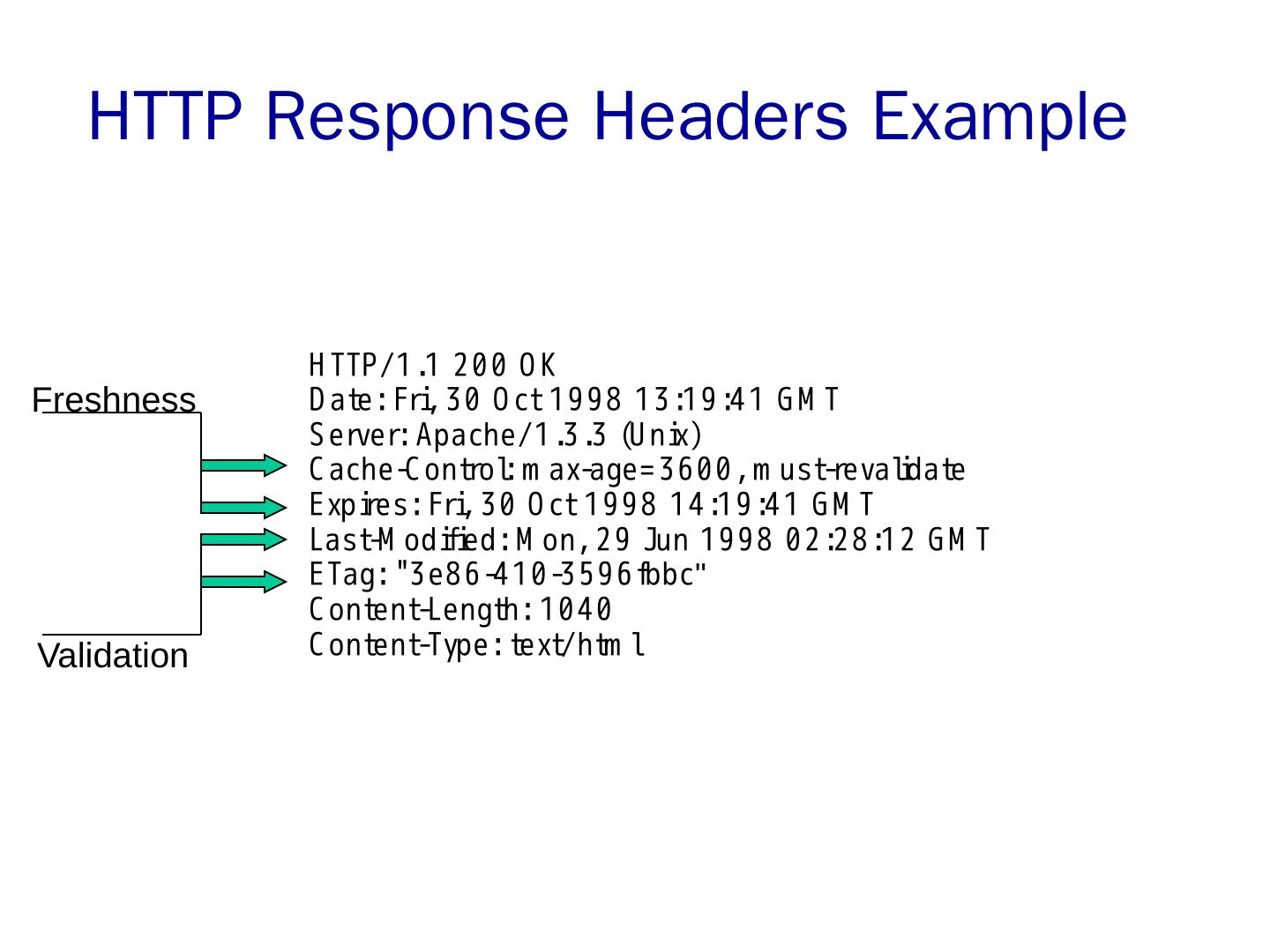 HTTP Response Headers Example

Freshness

Validation

HTTP/1.1 200 OK
Date: Fri, 30 Oct 1998 13:19:41 GMT
Server: Apache/1.3.3 (Unix)
Cache-Control: max-age=3600, must-revalidate
Expires: Fri, 30 Oct 1998 14:19:41 GMT
Last-Modified: Mon, 29 Jun 1998 02:28:12 GMT
ETag: "3e86-410-3596fbbc"
Content-Length: 1040
Content-Type: text/html